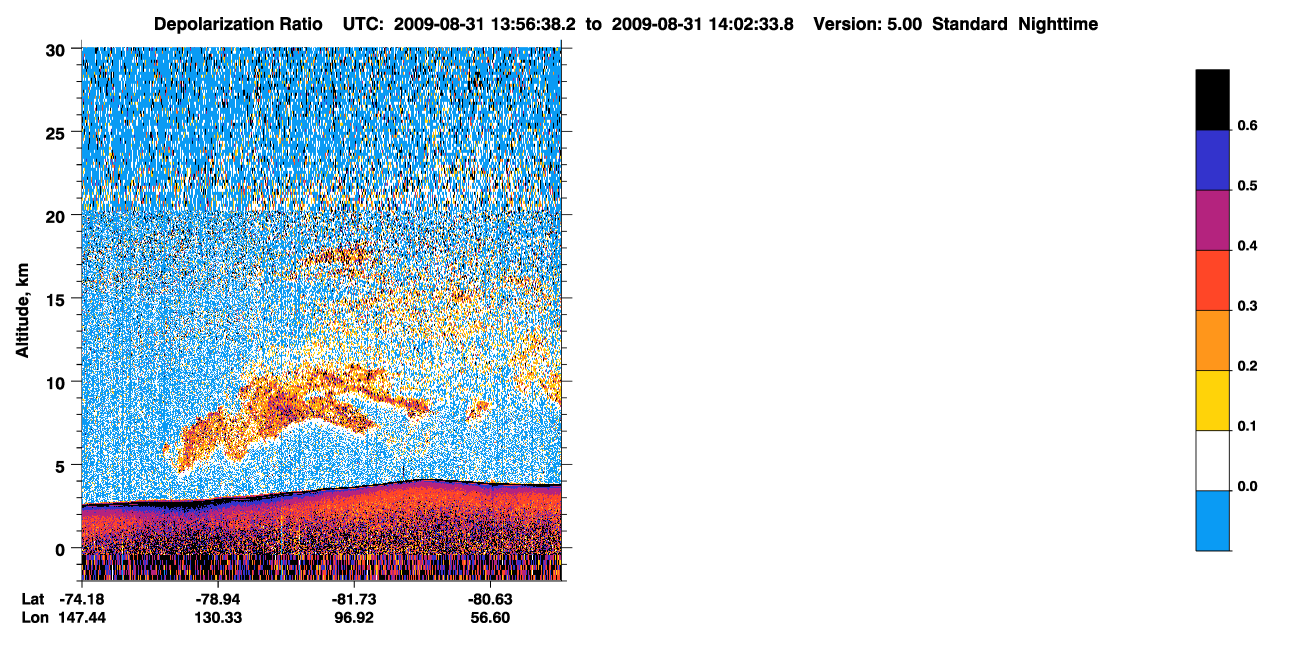 Depolarization Ratio UTC: 2009-08-31 13:56:38.2 to 2009-08-31 14:02:33.8 Version: 5.00 Standard Nighttime

30
25
20
15
10
5
0
Altitude, km

Lat -74.18 -78.94 -81.73 -80.63
Lon 147.44 130.33 96.92 56.60

0.6
0.5
0.4
0.3
0.2
0.1
0.0